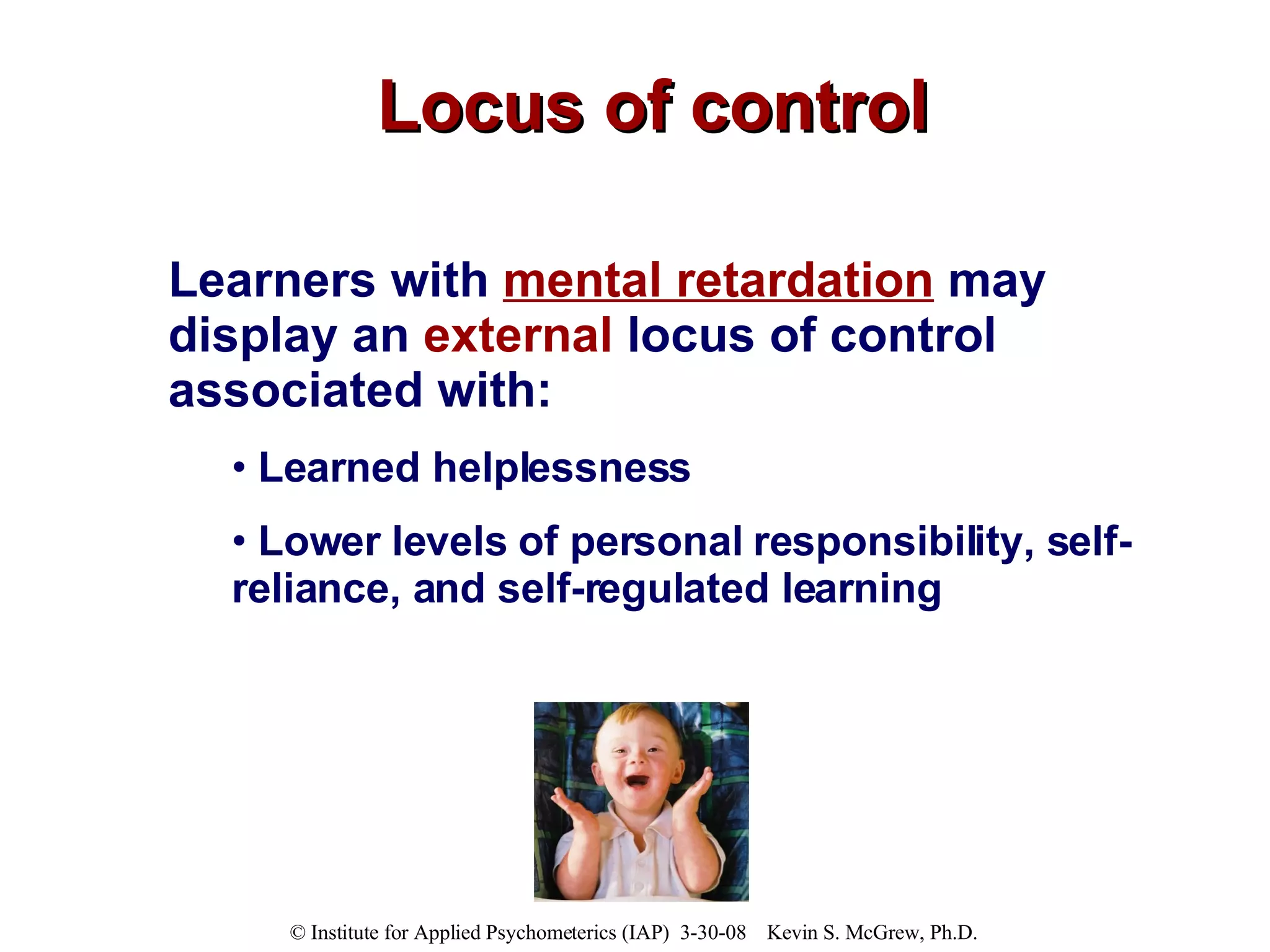 Locus of control

Learners with mental retardation may display an external locus of control associated with:

• Learned helplessness

• Lower levels of personal responsibility, self-reliance, and self-regulated learning

© Institute for Applied Psychometerics (IAP) 3-30-08 Kevin S. McGrew, Ph.D.